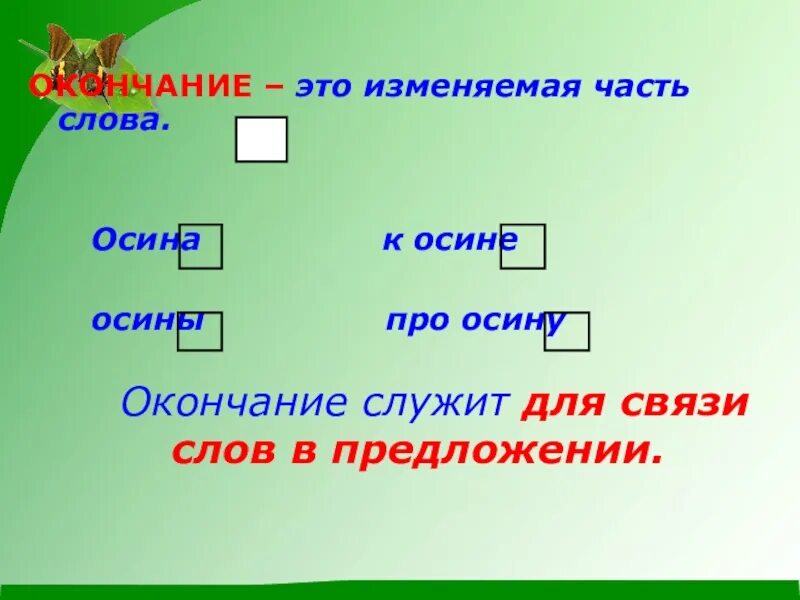 ОКОНЧАНИЕ – это изменяемая часть слова.

Осина к осине

осины про осину

Окончание служит для связи слов в предложении.